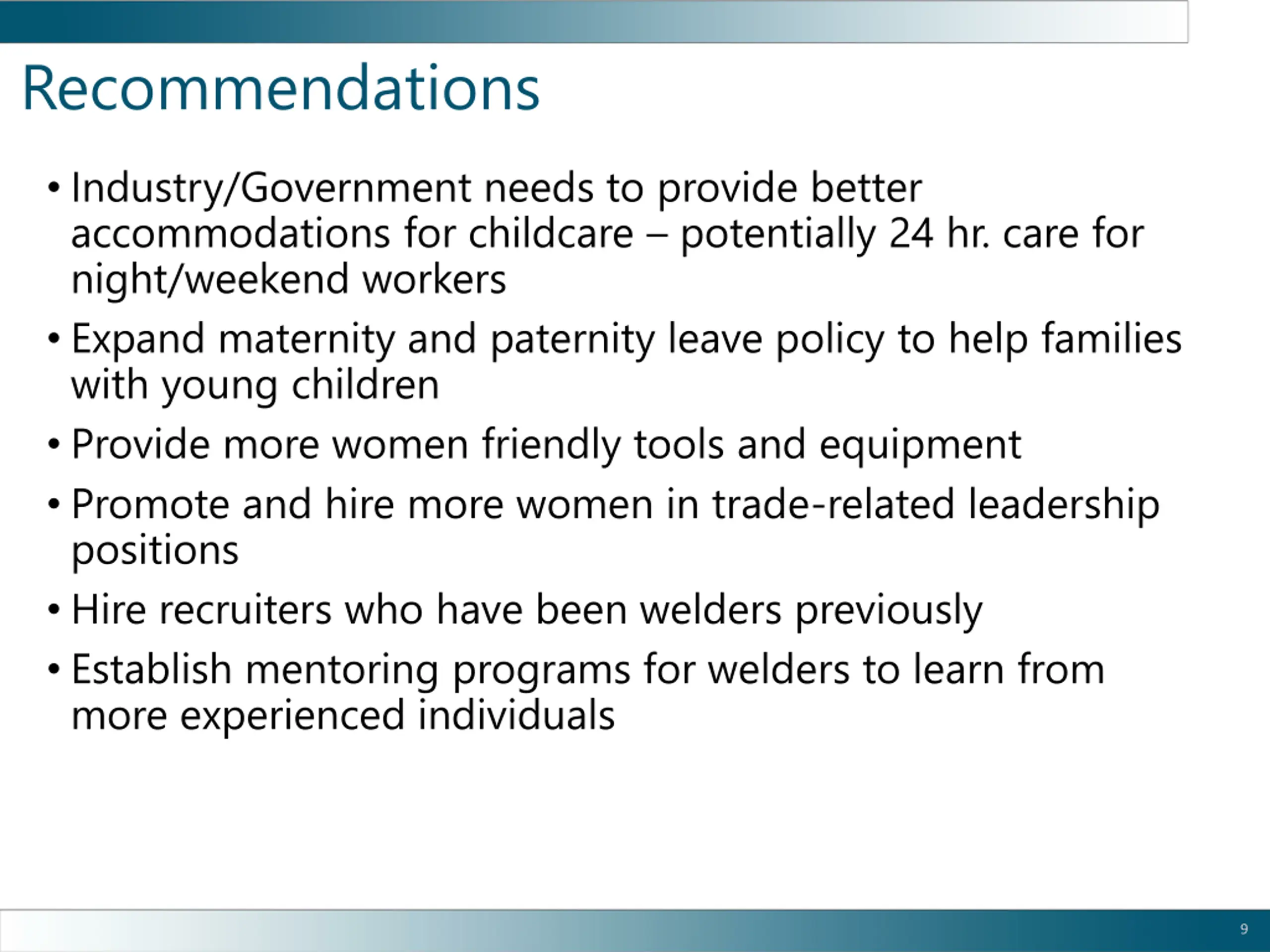 Recommendations

• Industry/Government needs to provide better accommodations for childcare – potentially 24 hr. care for night/weekend workers

• Expand maternity and paternity leave policy to help families with young children

• Provide more women friendly tools and equipment

• Promote and hire more women in trade-related leadership positions

• Hire recruiters who have been welders previously

• Establish mentoring programs for welders to learn from more experienced individuals

9